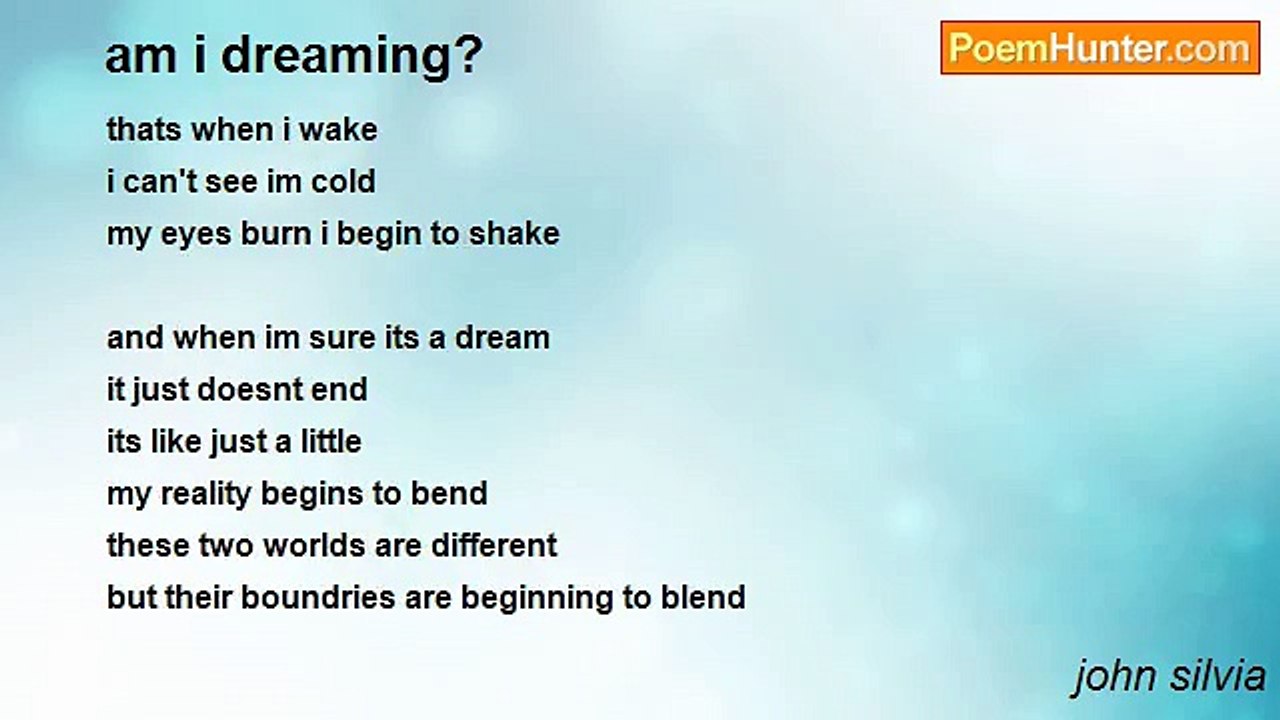 am i dreaming?

PoemHunter.com

thats when i wake
i can't see im cold
my eyes burn i begin to shake

and when im sure its a dream
it just doesnt end
its like just a little
my reality begins to bend
these two worlds are different
but their boundries are beginning to blend

john silvia